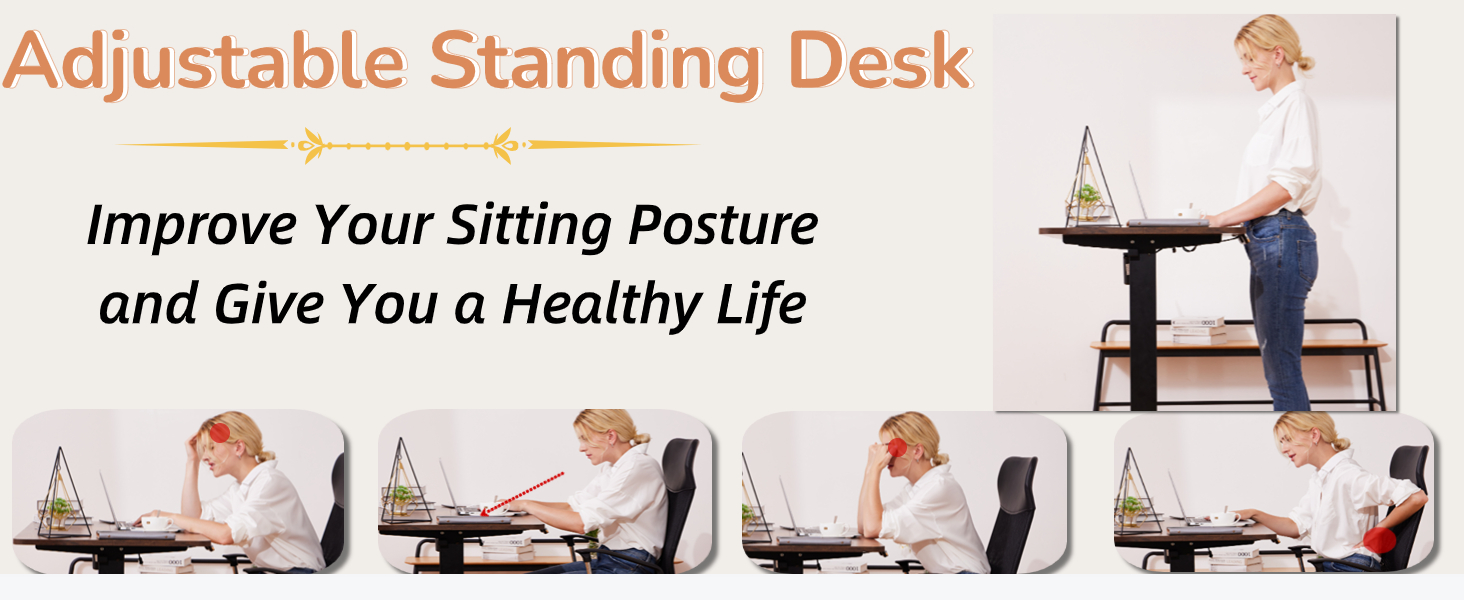 Adjustable Standing Desk

Improve Your Sitting Posture and Give You a Healthy Life